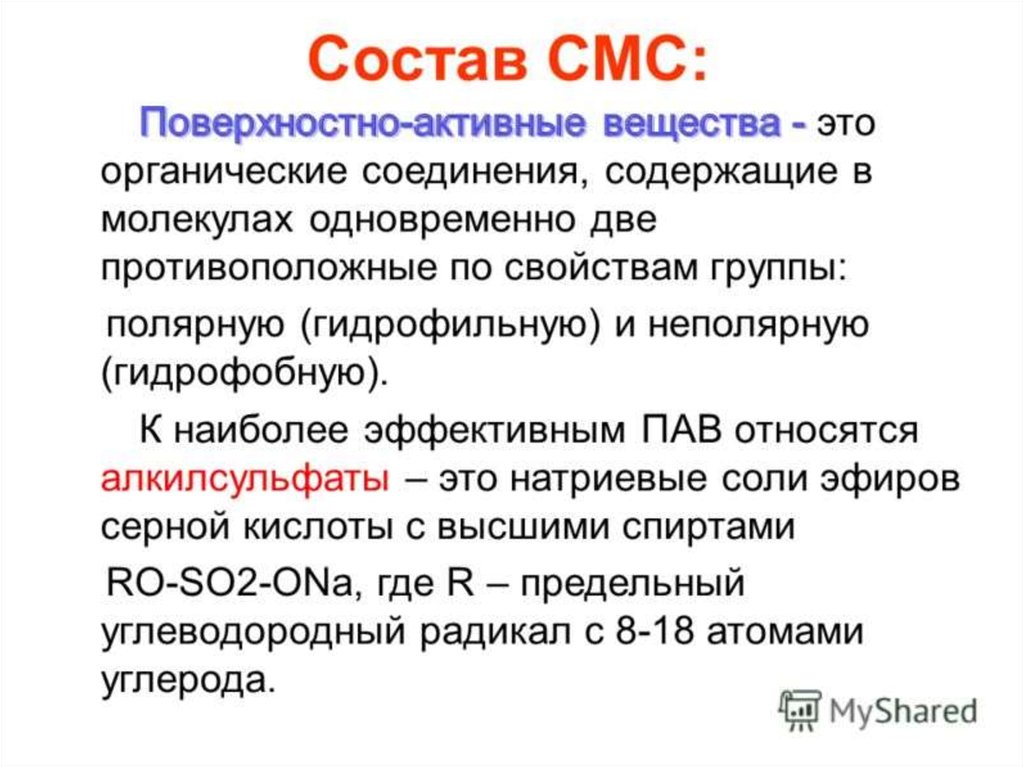 Состав СМС:

Поверхностно-активные вещества - это органические соединения, содержащие в молекулах одновременно две противоположные по свойствам группы:

полярную (гидрофильную) и неполярную (гидрофобную).

К наиболее эффективным ПАВ относятся алкилсульфаты – это натриевые соли эфиров серной кислоты с высшими спиртами

RO-SO2-ONa, где R – предельный углеводородный радикал с 8-18 атомами углерода.

MyShared